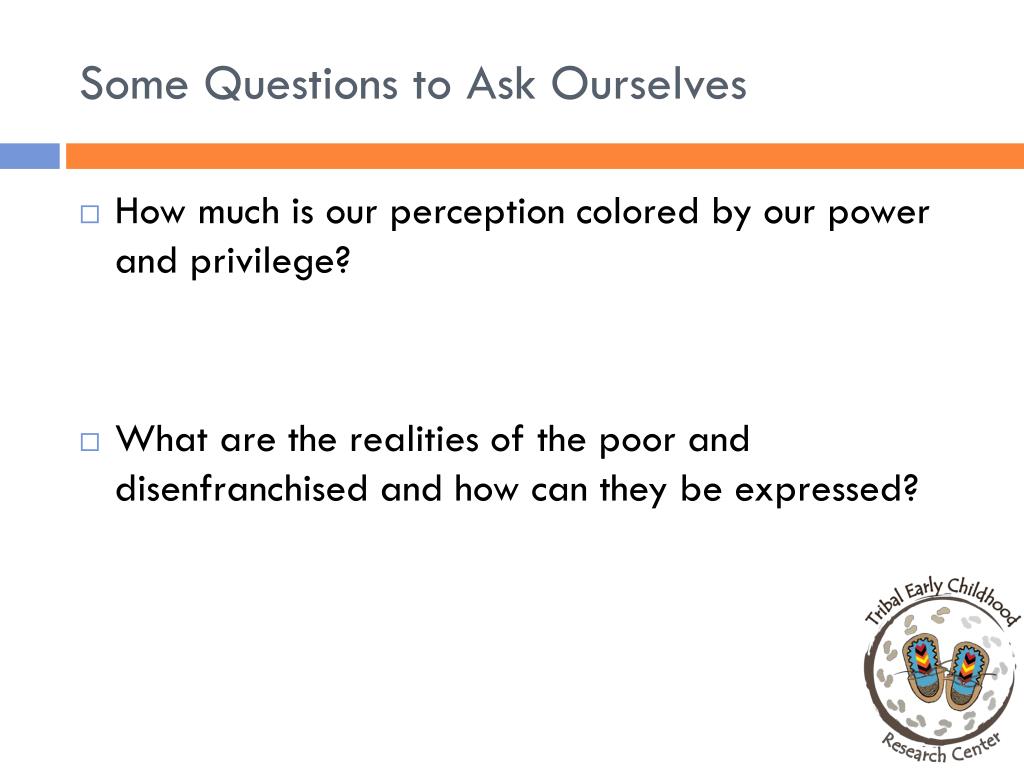 Some Questions to Ask Ourselves

□ How much is our perception colored by our power and privilege?

□ What are the realities of the poor and disenfranchised and how can they be expressed?

Tribal Early Childhood Research Center